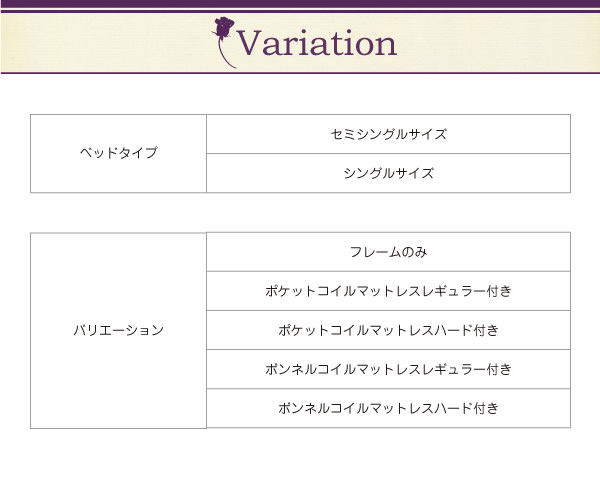 Variation

| ベッドタイプ | セミシングルサイズ |
|---|---|
| | シングルサイズ |

| バリエーション | フレームのみ |
|---|---|
| | ポケットコイルマットレスレギュラー付き |
| | ポケットコイルマットレスハード付き |
| | ボンネルコイルマットレスレギュラー付き |
| | ボンネルコイルマットレスハード付き |